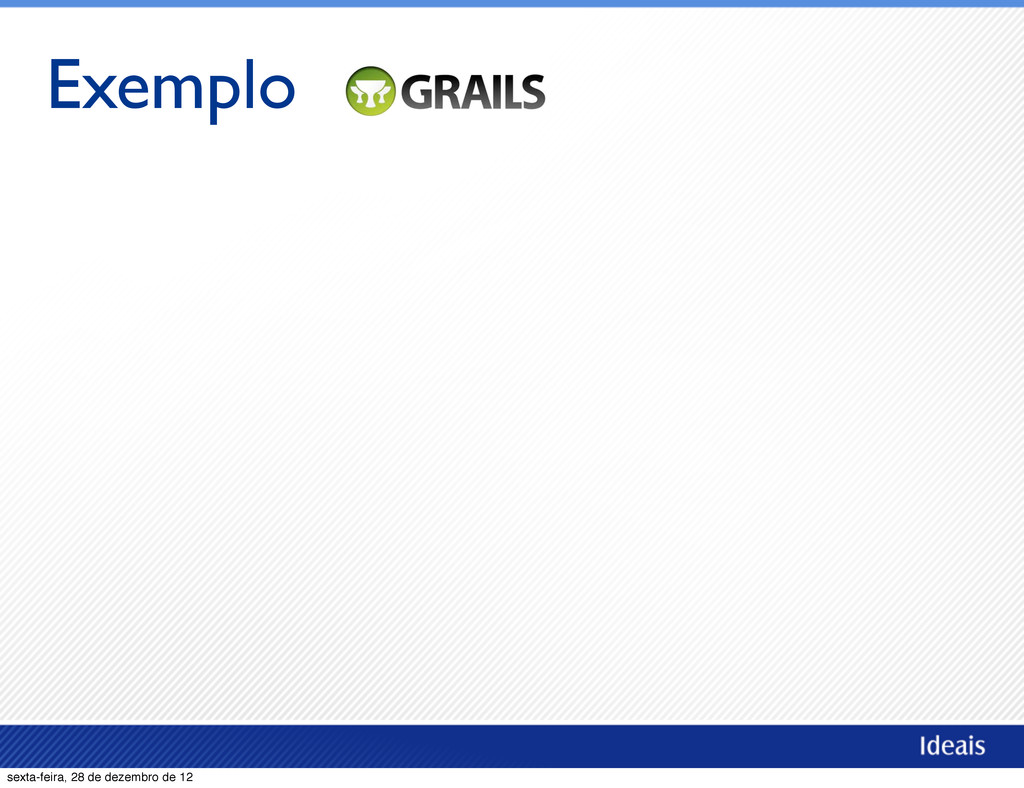 Exemplo GRAILS

Ideais

sexta-feira, 28 de dezembro de 12